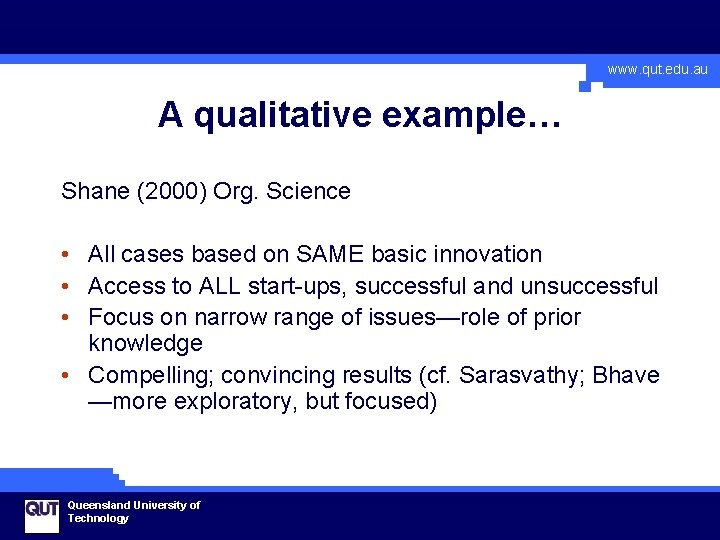 www.qut.edu.au

A qualitative example…

Shane (2000) Org. Science

• All cases based on SAME basic innovation
• Access to ALL start-ups, successful and unsuccessful
• Focus on narrow range of issues—role of prior knowledge
• Compelling; convincing results (cf. Sarasvathy; Bhave —more exploratory, but focused)

QUT Queensland University of Technology